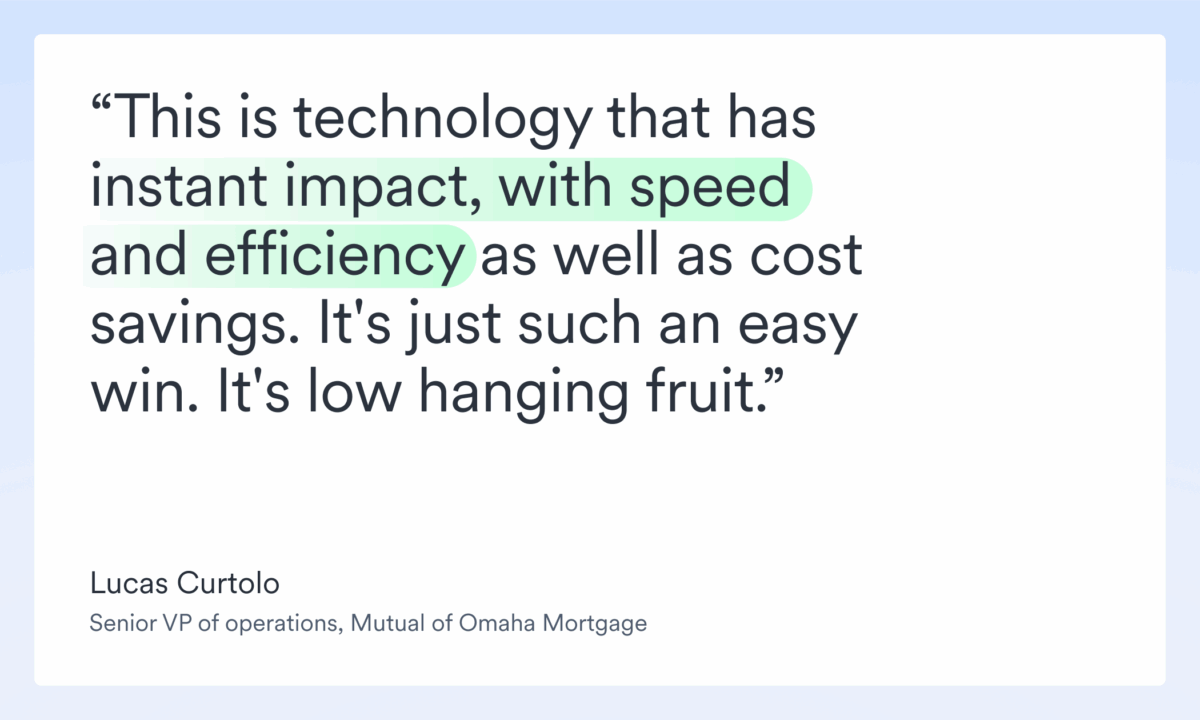 “This is technology that has instant impact, with speed and efficiency as well as cost savings. It's just such an easy win. It's low hanging fruit.”

Lucas Curtolo
Senior VP of operations, Mutual of Omaha Mortgage